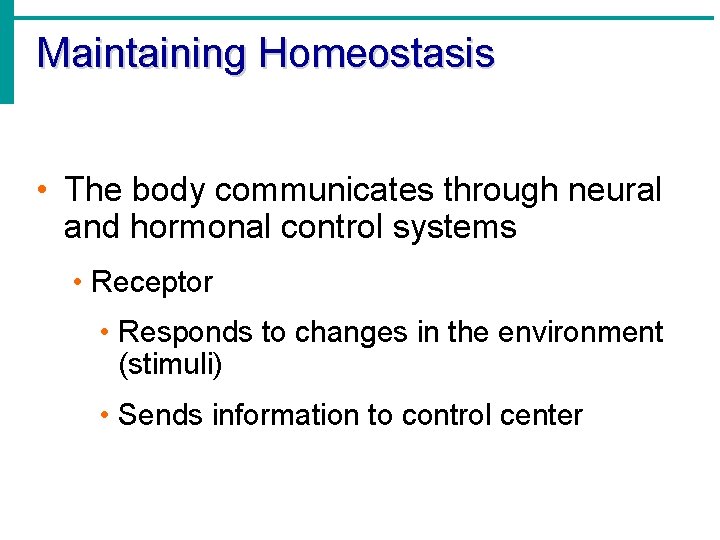 Maintaining Homeostasis

• The body communicates through neural and hormonal control systems

• Receptor

• Responds to changes in the environment (stimuli)

• Sends information to control center